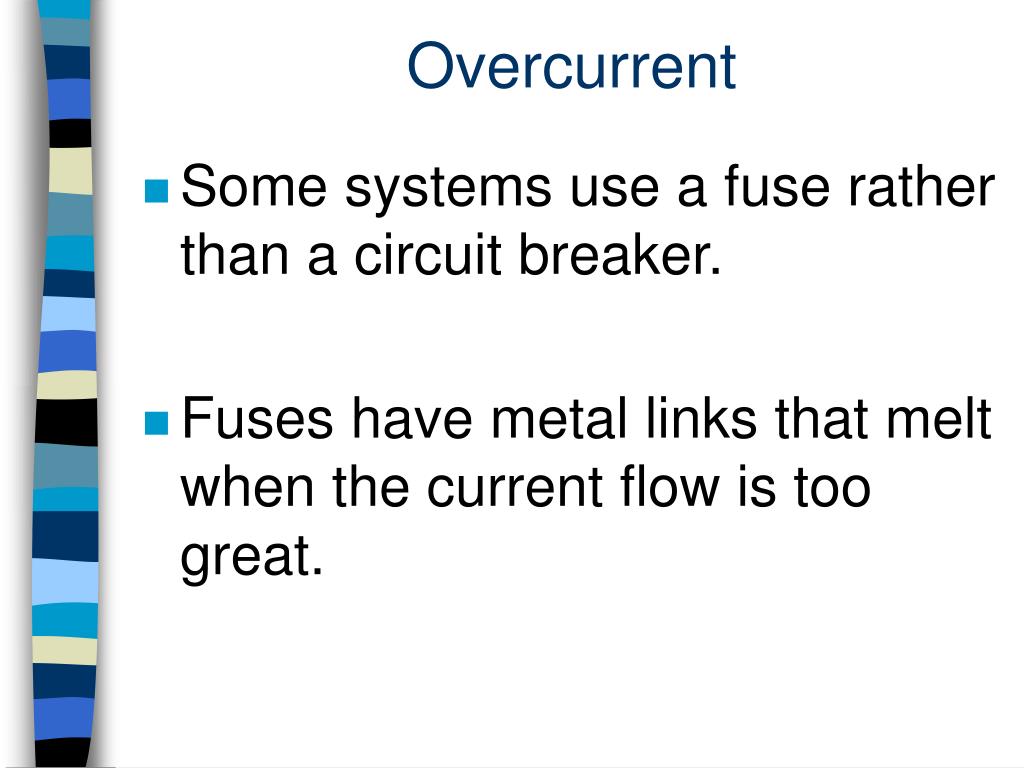 Overcurrent

Some systems use a fuse rather than a circuit breaker.

Fuses have metal links that melt when the current flow is too great.